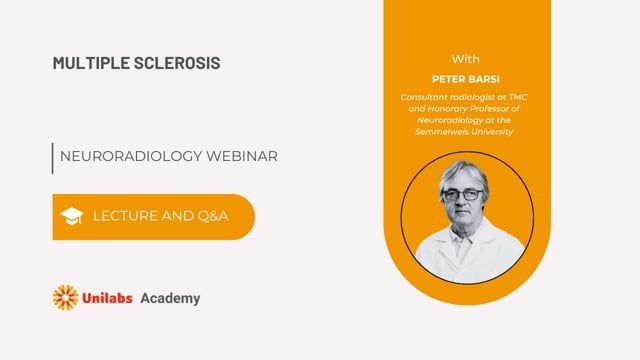 MULTIPLE SCLEROSIS

NEURORADIOLOGY WEBINAR

LECTURE AND Q&A

Unilabs Academy

With

PETER BARSI

Consultant radiologist at TMC and Honorary Professor of Neuroradiology at the Semmelweis University